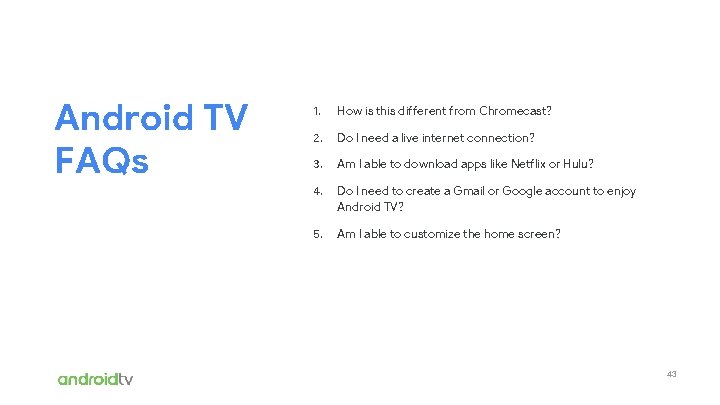 Android TV FAQs

1. How is this different from Chromecast?

2. Do I need a live internet connection?

3. Am I able to download apps like Netflix or Hulu?

4. Do I need to create a Gmail or Google account to enjoy Android TV?

5. Am I able to customize the home screen?

androidtv

43